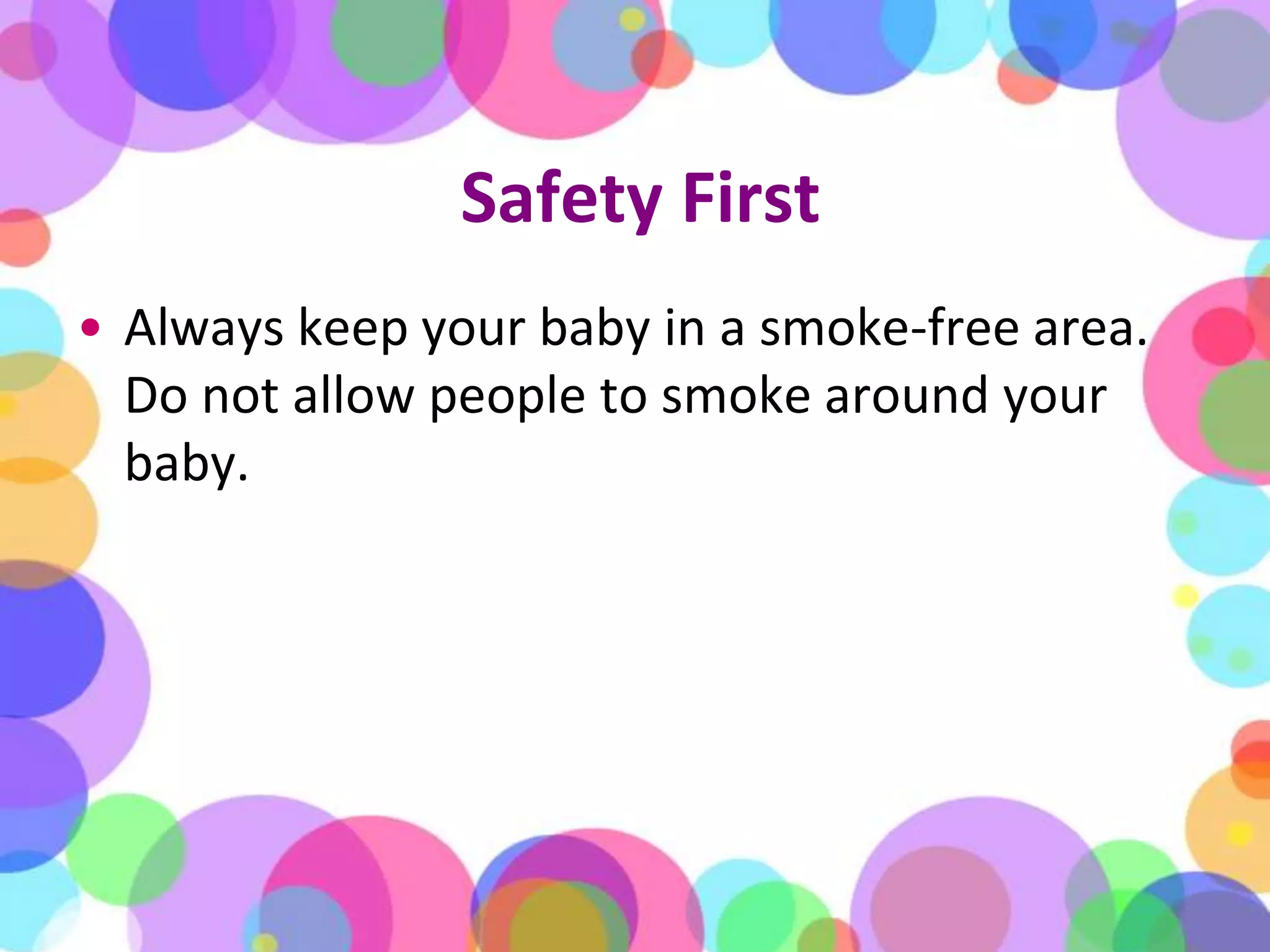 Safety First

• Always keep your baby in a smoke-free area. Do not allow people to smoke around your baby.